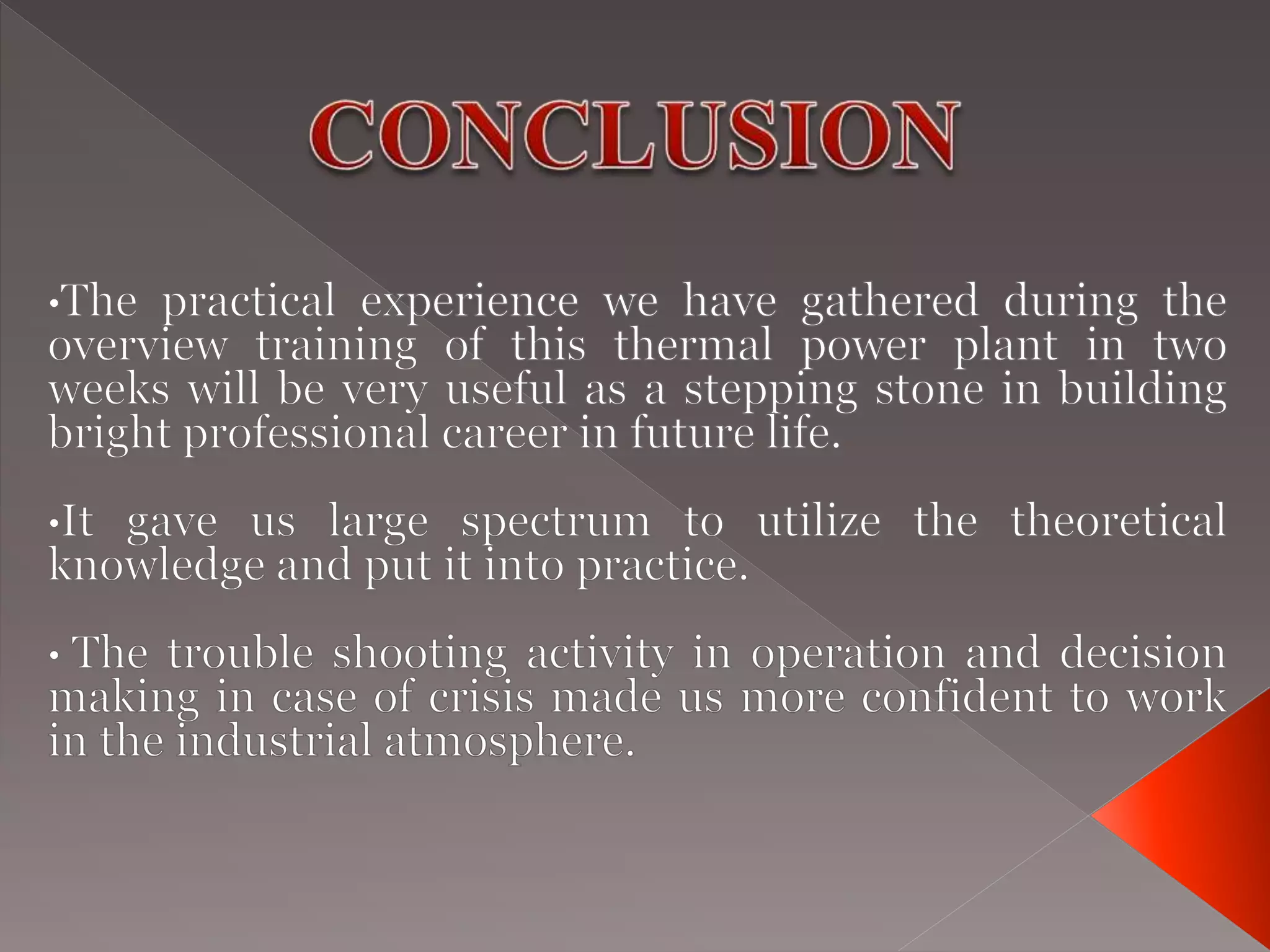 CONCLUSION

•The practical experience we have gathered during the overview training of this thermal power plant in two weeks will be very useful as a stepping stone in building bright professional career in future life.

•It gave us large spectrum to utilize the theoretical knowledge and put it into practice.

• The trouble shooting activity in operation and decision making in case of crisis made us more confident to work in the industrial atmosphere.